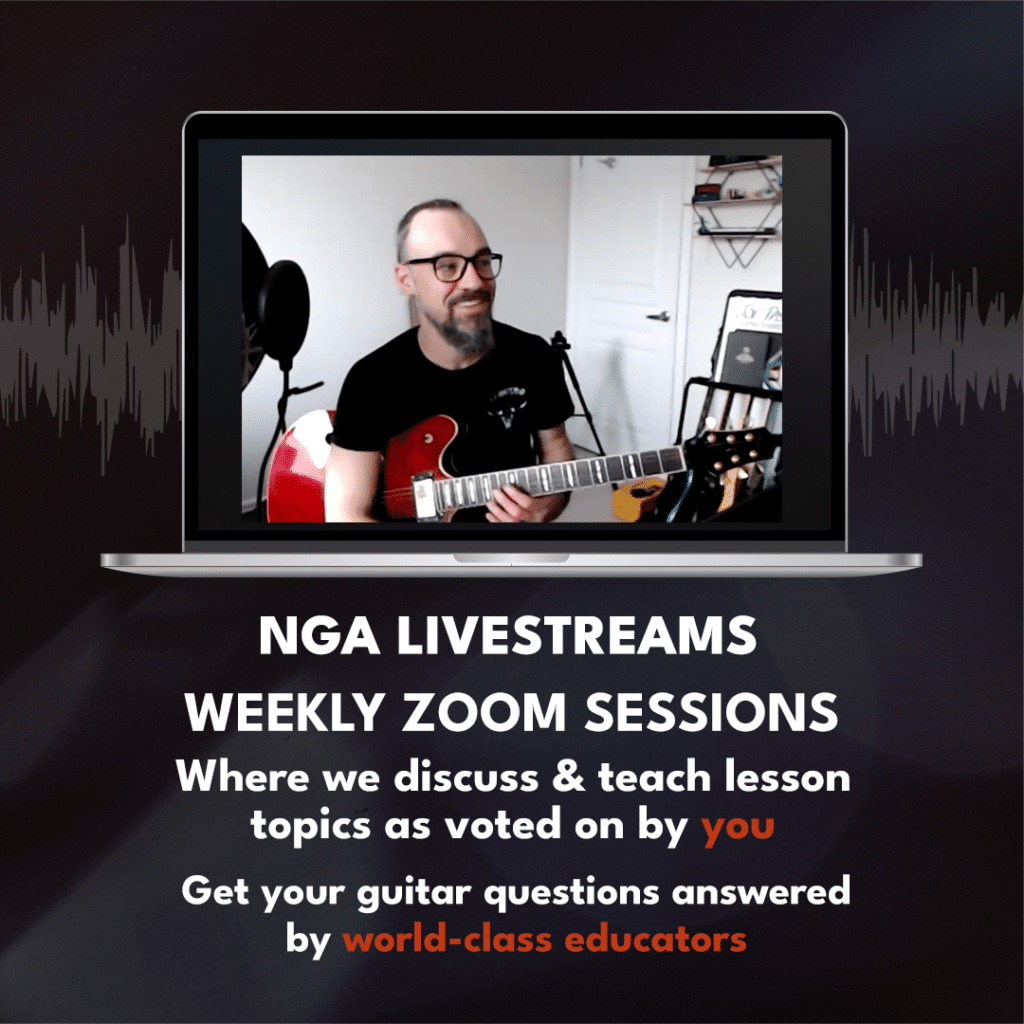 NGA LIVESTREAMS
WEEKLY ZOOM SESSIONS
Where we discuss & teach lesson topics as voted on by you

Get your guitar questions answered by world-class educators